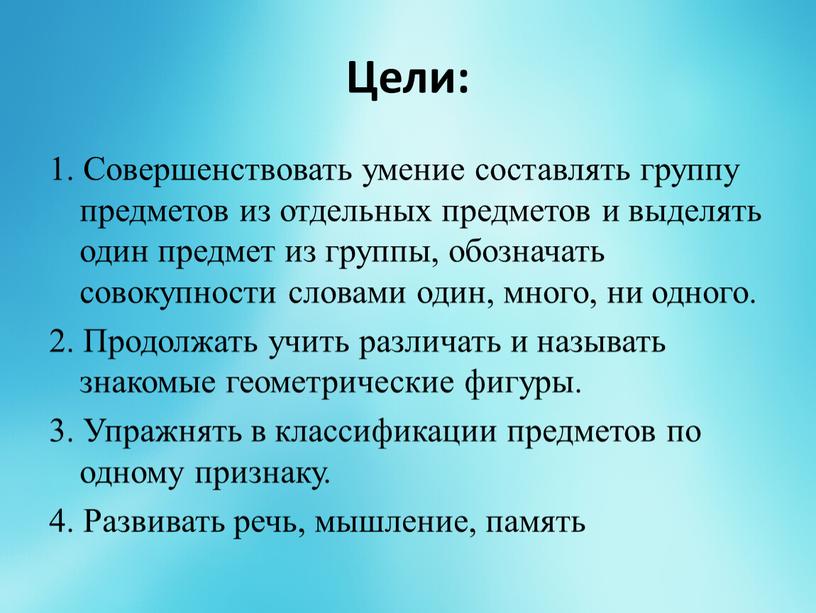 Цели:

1. Совершенствовать умение составлять группу предметов из отдельных предметов и выделять один предмет из группы, обозначать совокупности словами один, много, ни одного.

2. Продолжать учить различать и называть знакомые геометрические фигуры.

3. Упражнять в классификации предметов по одному признаку.

4. Развивать речь, мышление, память